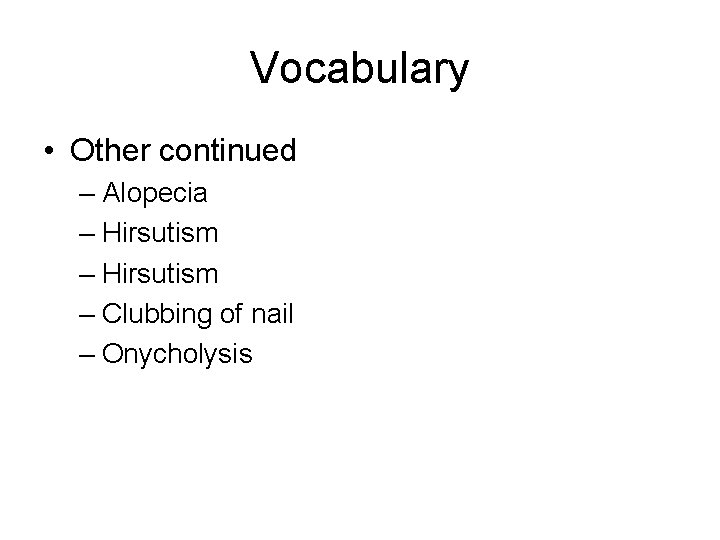 Vocabulary

• Other continued
– Alopecia
– Hirsutism
– Hirsutism
– Clubbing of nail
– Onycholysis